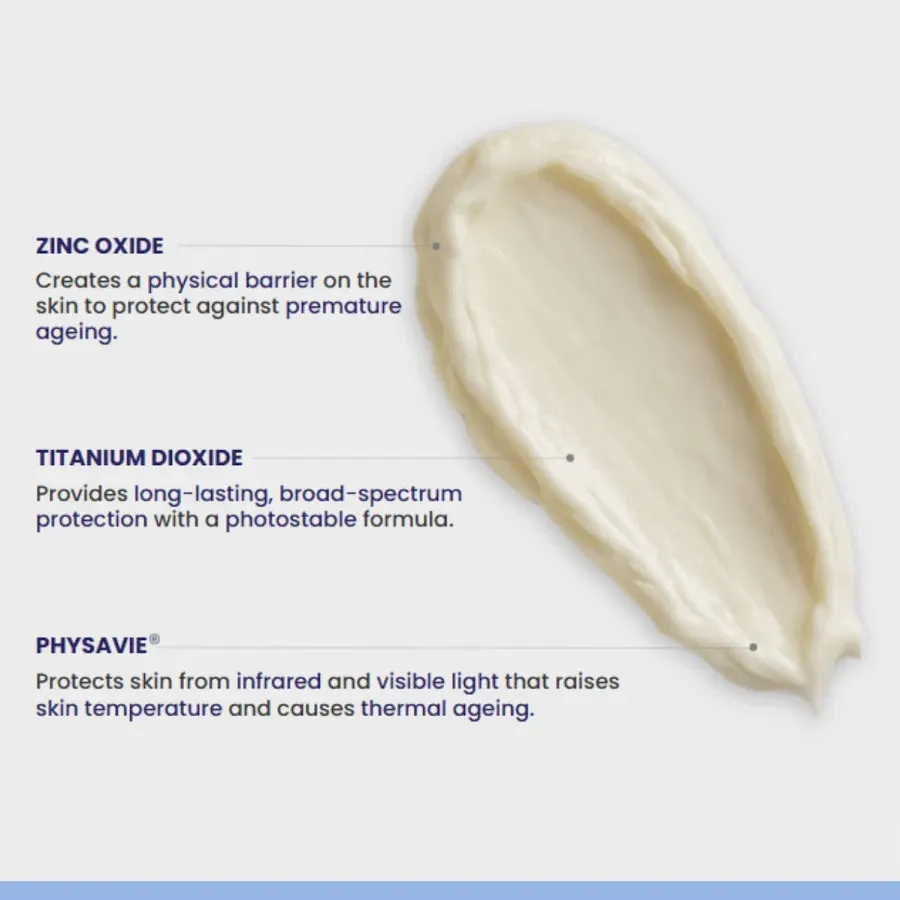 ZINC OXIDE

Creates a physical barrier on the skin to protect against premature ageing.

TITANIUM DIOXIDE

Provides long-lasting, broad-spectrum protection with a photostable formula.

PHYSAVIE®

Protects skin from infrared and visible light that raises skin temperature and causes thermal ageing.